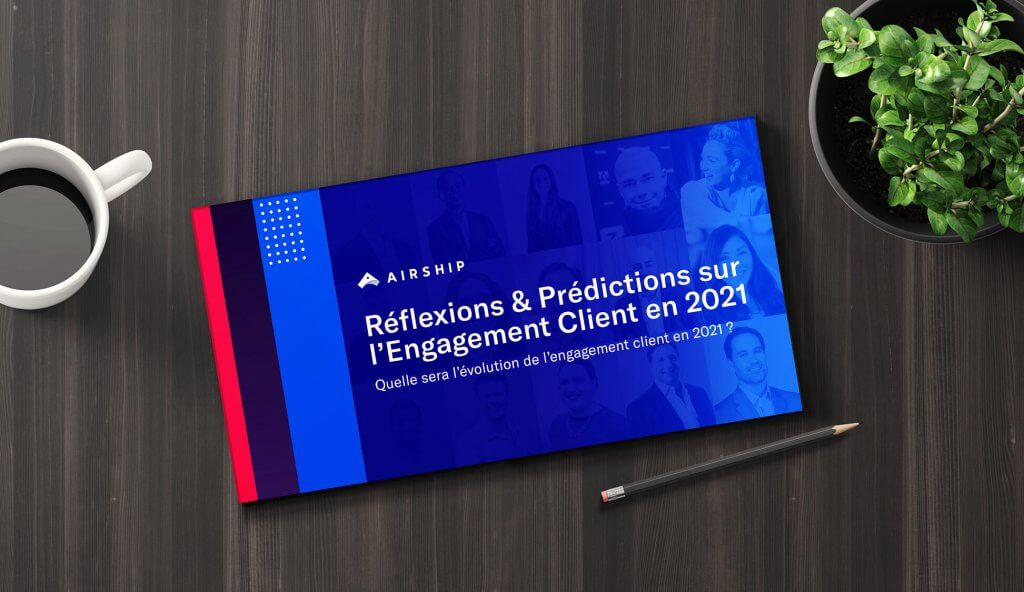 AIRSHIP

Réflexions & Prédictions sur l'Engagement Client en 2021

Quelle sera l'évolution de l'engagement client en 2021 ?